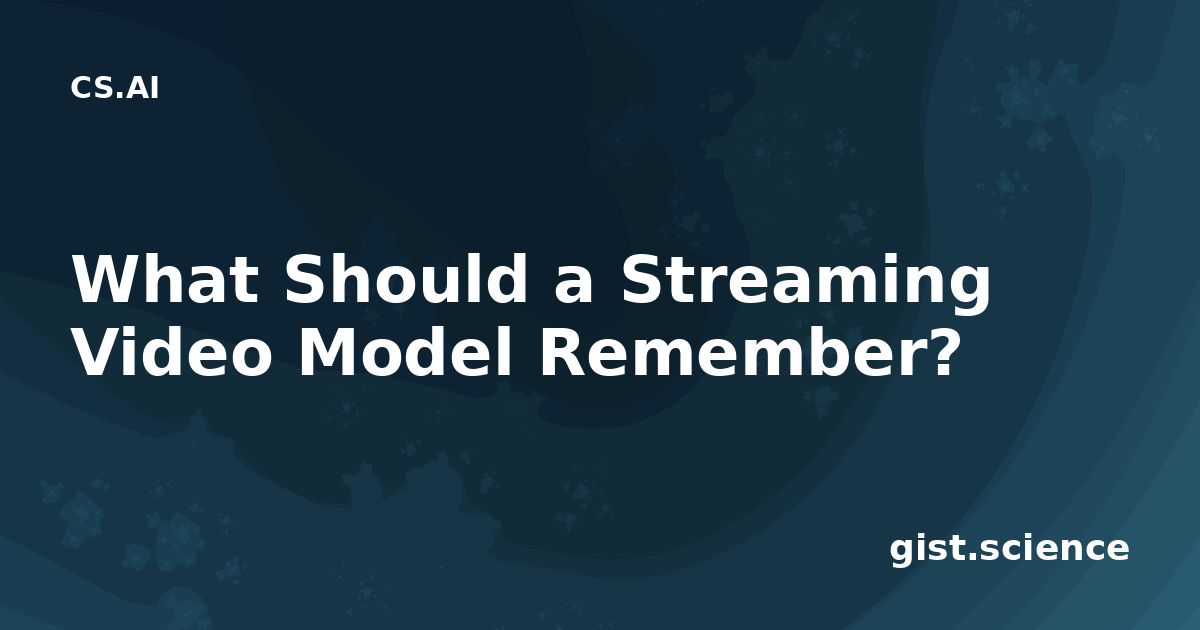 CS.AI

What Should a Streaming Video Model Remember?

gist.science